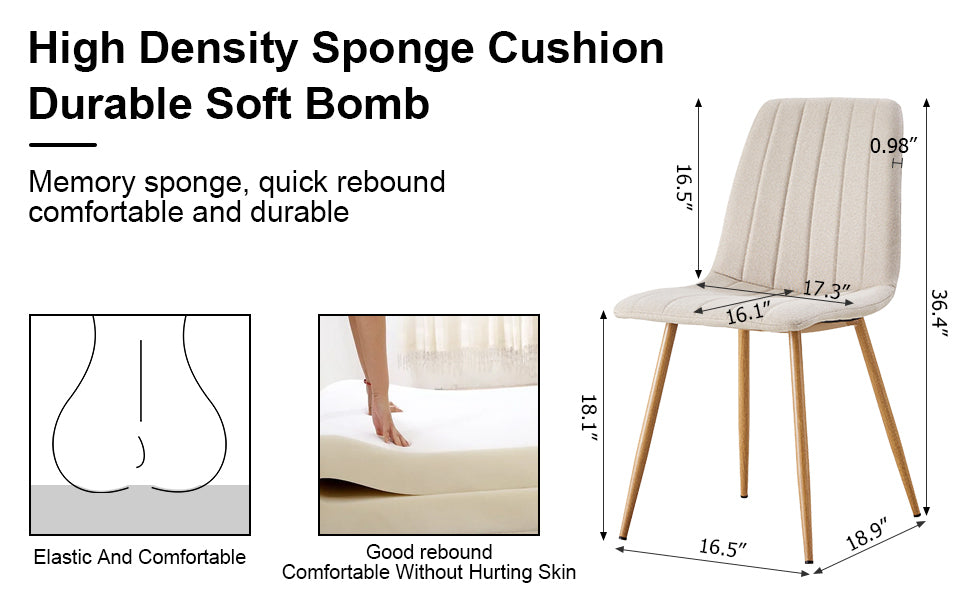 High Density Sponge Cushion
Durable Soft Bomb

Memory sponge, quick rebound comfortable and durable

Elastic And Comfortable

Good rebound
Comfortable Without Hurting Skin

16.5″
0.98″
17.3″
16.1″
36.4″
18.1″
16.5″
18.9″